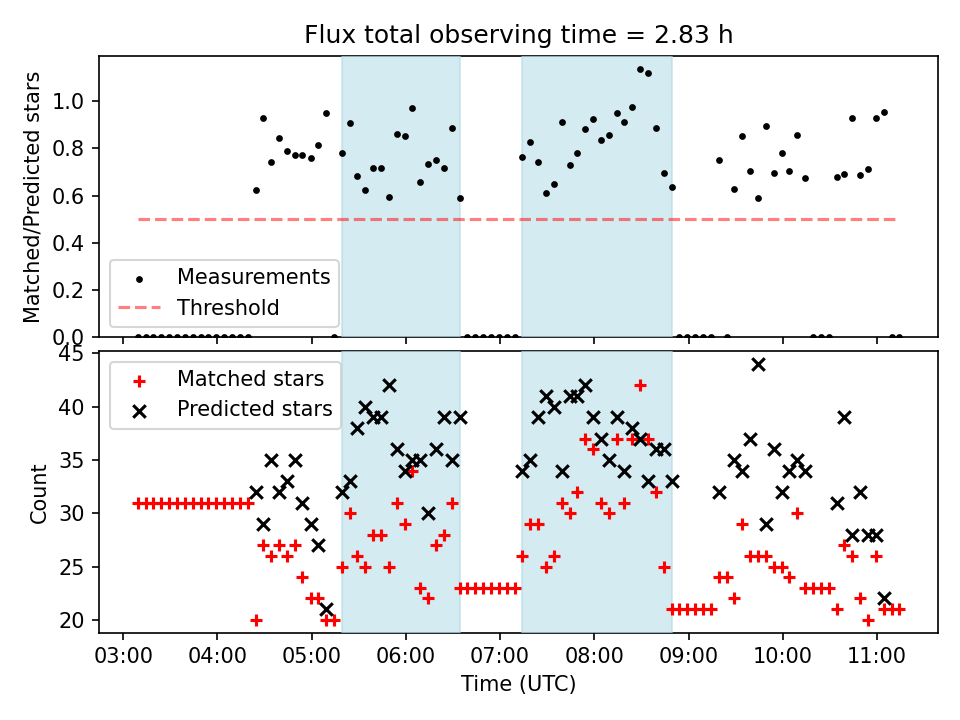 Flux total observing time = 2.83 h

Matched/Predicted stars

1.0
0.8
0.6
0.4
0.2
0.0

Measurements
Threshold

Count

45
40
35
30
25
20

Matched stars
Predicted stars

03:00
04:00
05:00
06:00
07:00
08:00
09:00
10:00
11:00

Time (UTC)